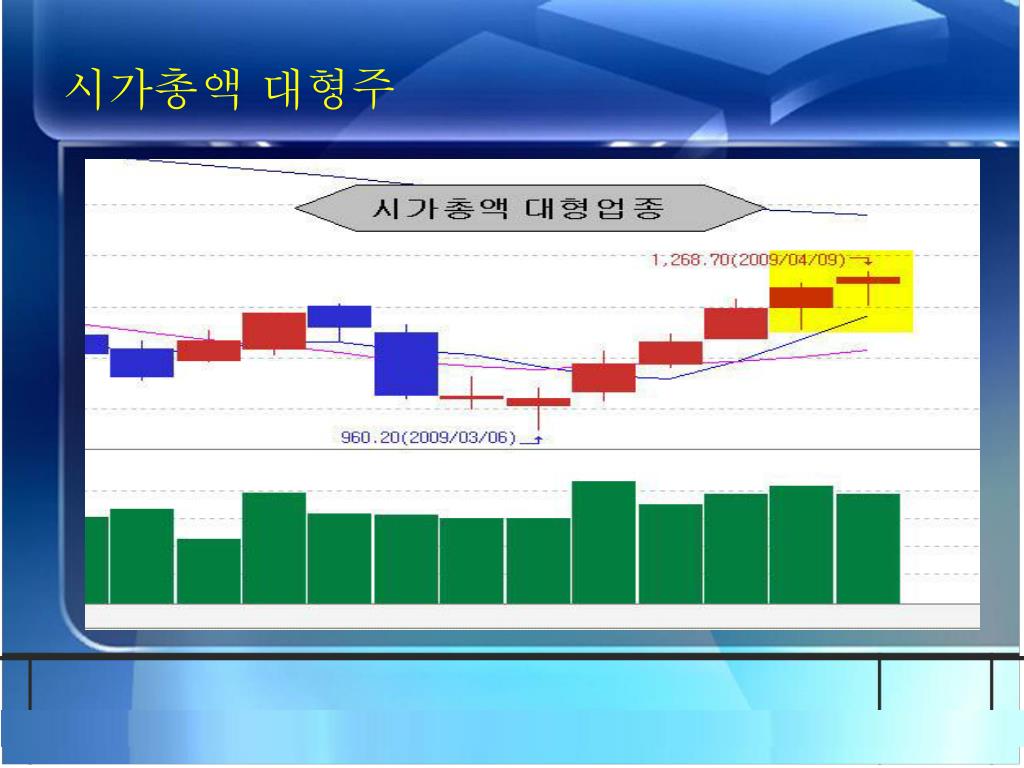 시가총액 대형주

시가총액 대형업종

1,268.70(2009/04/09)

960.20(2009/03/06)